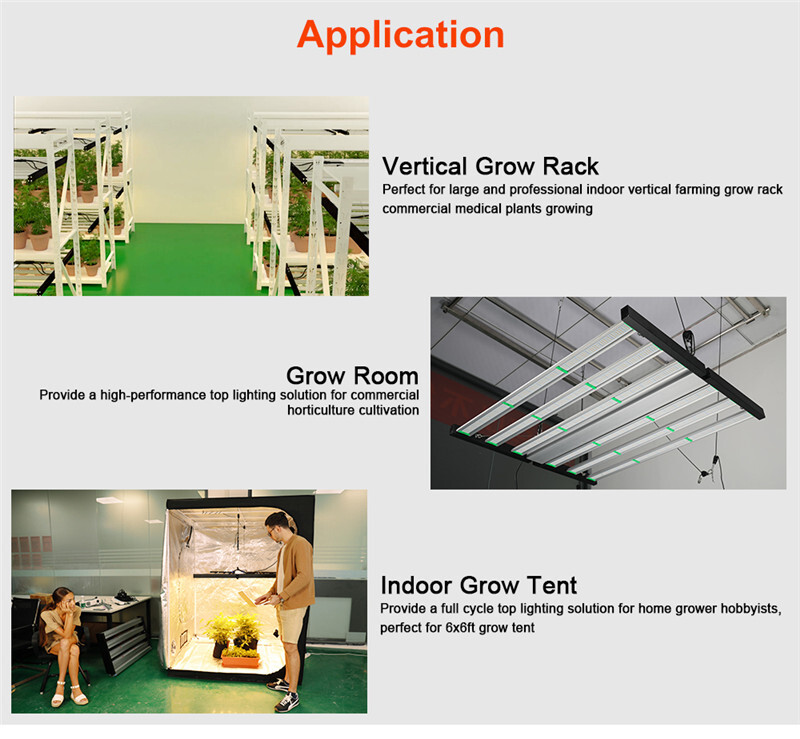 Application

Vertical Grow Rack
Perfect for large and professional indoor vertical farming grow rack commercial medical plants growing

Grow Room
Provide a high-performance top lighting solution for commercial horticulture cultivation

Indoor Grow Tent
Provide a full cycle top lighting solution for home grower hobbyists, perfect for 6x6ft grow tent